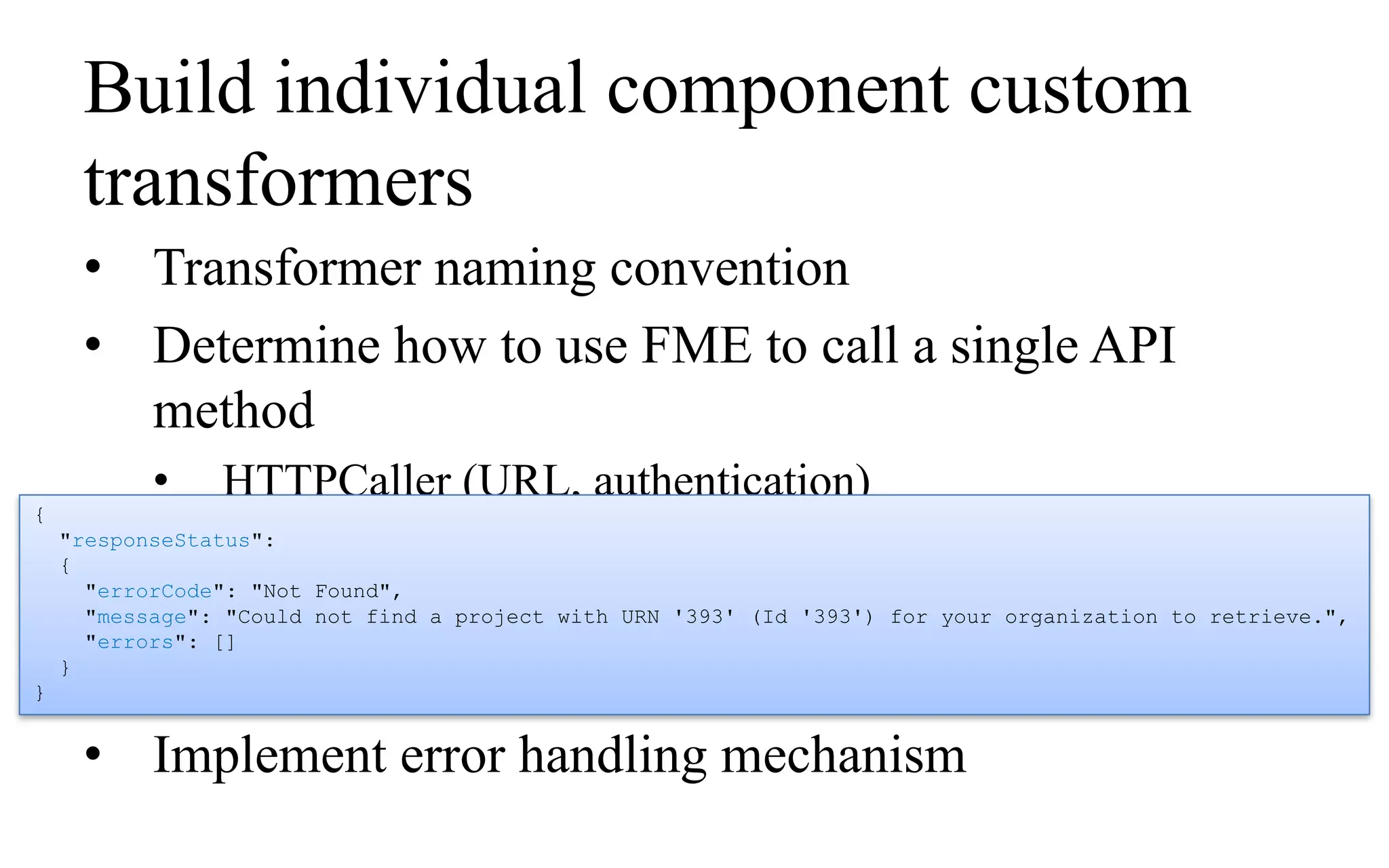 Build individual component custom transformers

• Transformer naming convention
• Determine how to use FME to call a single API method
  • HTTPCaller (URL, authentication)

{
  "responseStatus":
  {
    "errorCode": "Not Found",
    "message": "Could not find a project with URN '393' (Id '393') for your organization to retrieve.",
    "errors": []
  }
}

• Implement error handling mechanism